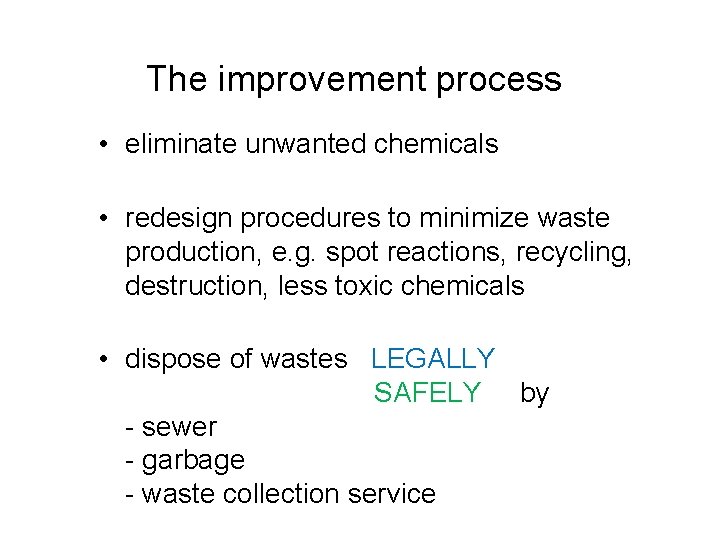 The improvement process

• eliminate unwanted chemicals

• redesign procedures to minimize waste production, e.g. spot reactions, recycling, destruction, less toxic chemicals

• dispose of wastes LEGALLY
SAFELY by
- sewer
- garbage
- waste collection service